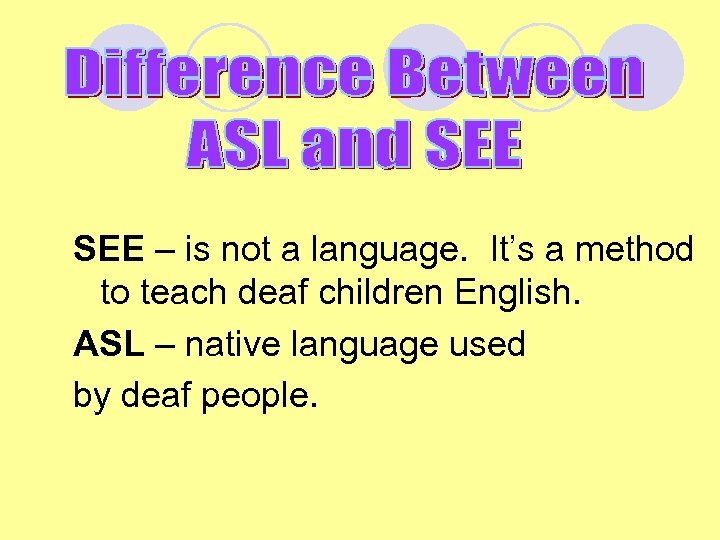 Difference Between ASL and SEE

SEE – is not a language. It's a method to teach deaf children English.

ASL – native language used
by deaf people.